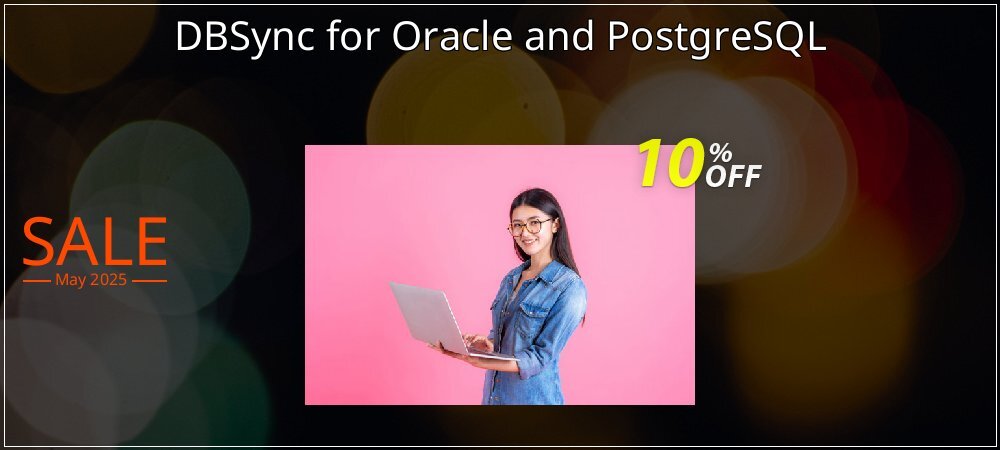 DBSync for Oracle and PostgreSQL

10% OFF

SALE
May 2025